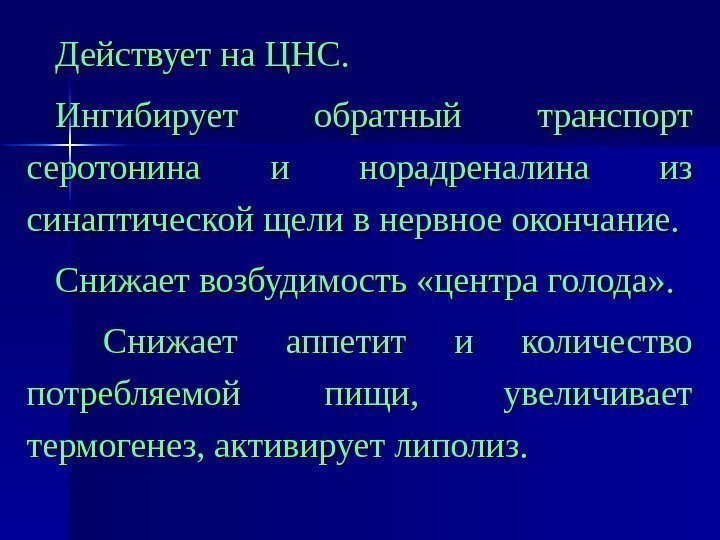 Действует на ЦНС.

Ингибирует обратный транспорт серотонина и норадреналина из синаптической щели в нервное окончание.

Снижает возбудимость «центра голода».

Снижает аппетит и количество потребляемой пищи, увеличивает термогенез, активирует липолиз.